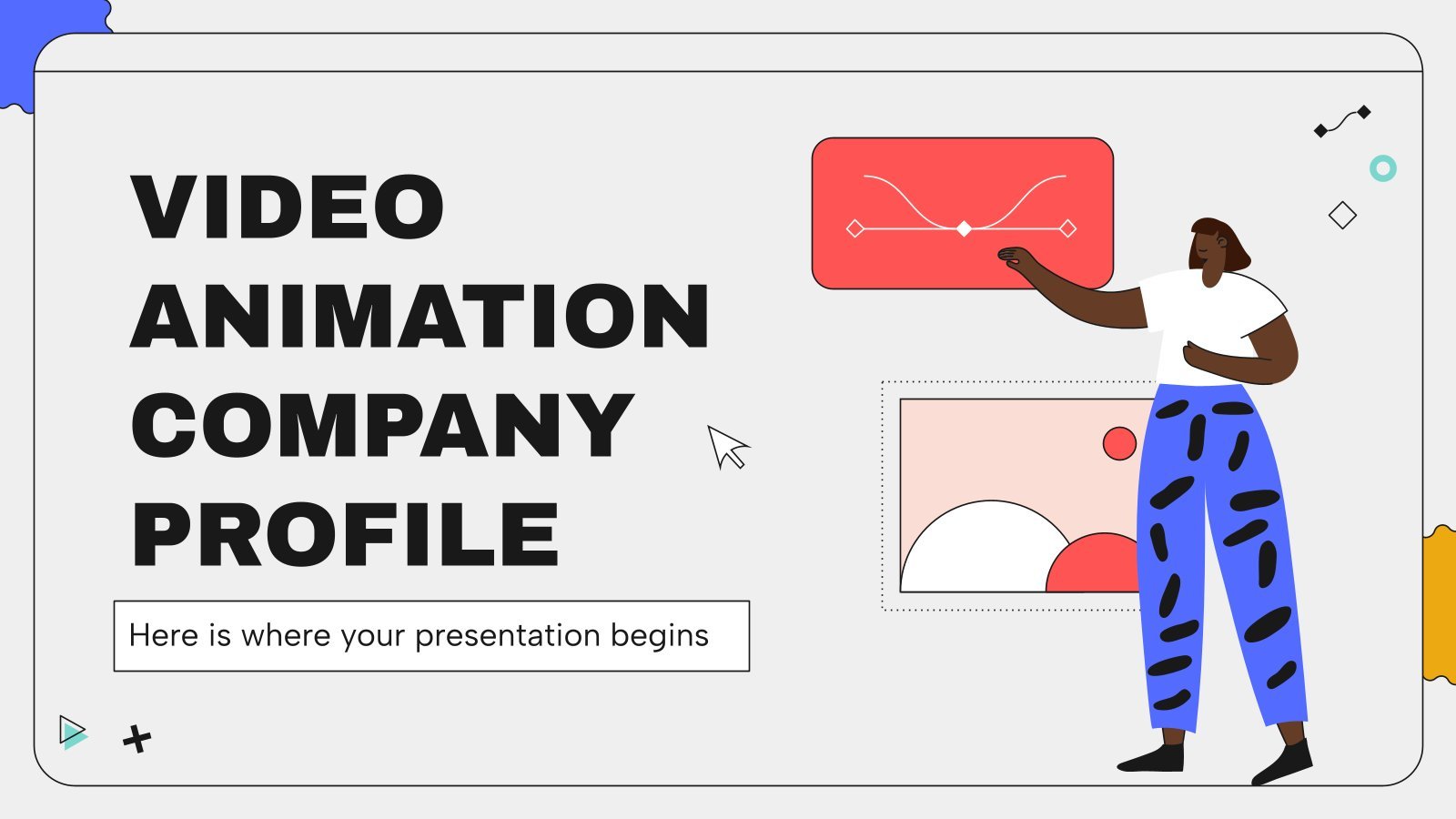 VIDEO ANIMATION COMPANY PROFILE

Here is where your presentation begins